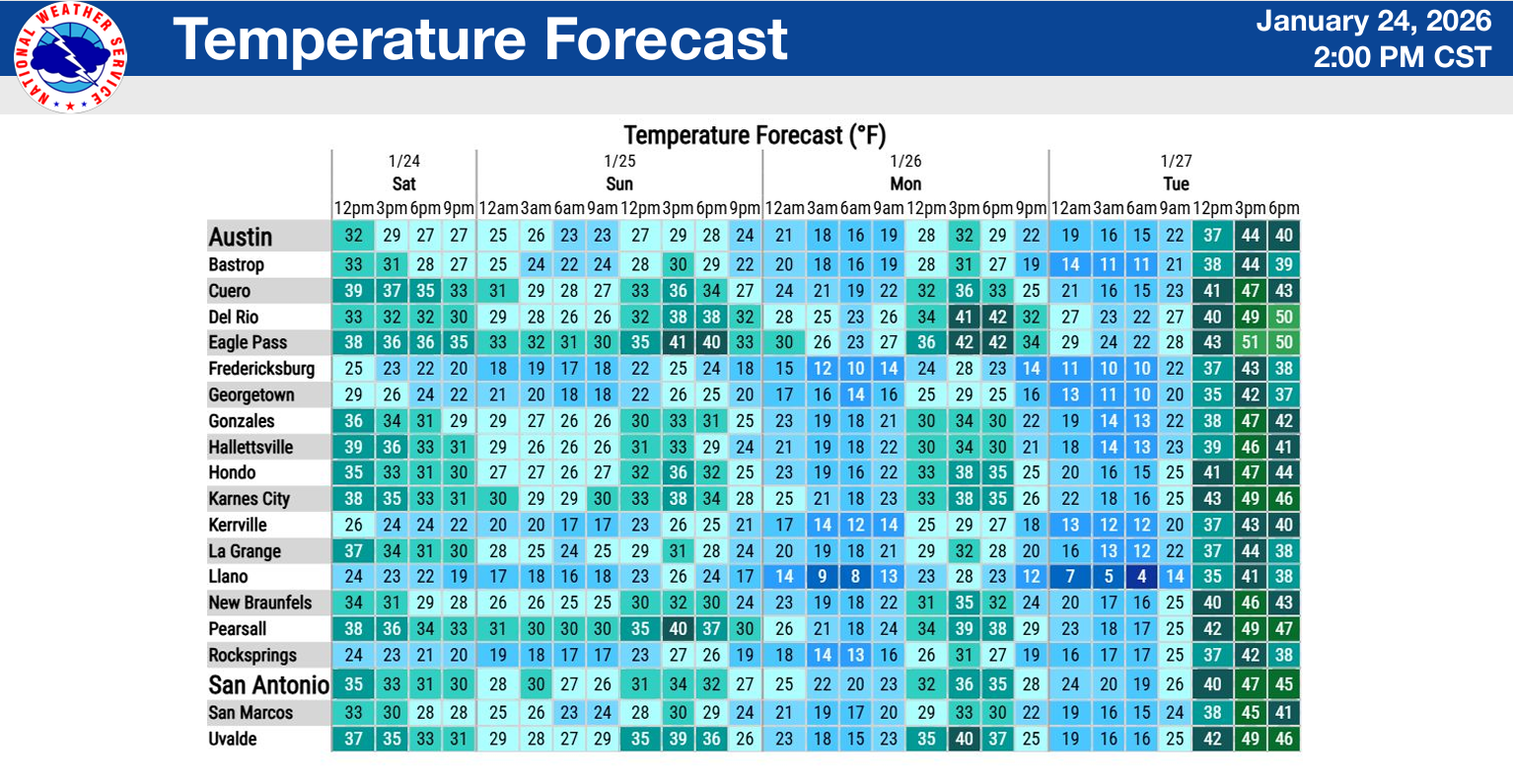 NATIONAL WEATHER SERVICE

Temperature Forecast

January 24, 2026
2:00 PM CST

Temperature Forecast (°F)

| | 1/24 Sat 12pm | 3pm | 6pm | 9pm | 1/25 Sun 12am | 3am | 6am | 9am | 12pm | 3pm | 6pm | 9pm | 1/26 Mon 12am | 3am | 6am | 9am | 12pm | 3pm | 6pm | 9pm | 1/27 Tue 12am | 3am | 6am | 9am | 12pm | 3pm | 6pm |
|---|---|---|---|---|---|---|---|---|---|---|---|---|---|---|---|---|---|---|---|---|---|---|---|---|---|---|---|
| Austin | 32 | 29 | 27 | 27 | 25 | 26 | 23 | 23 | 27 | 29 | 28 | 24 | 21 | 18 | 16 | 19 | 28 | 32 | 29 | 22 | 19 | 16 | 15 | 22 | 37 | 44 | 40 |
| Bastrop | 33 | 31 | 28 | 27 | 25 | 24 | 22 | 24 | 28 | 30 | 29 | 22 | 20 | 18 | 16 | 19 | 28 | 31 | 27 | 19 | 14 | 11 | 11 | 21 | 38 | 44 | 39 |
| Cuero | 39 | 37 | 35 | 33 | 31 | 29 | 28 | 27 | 33 | 36 | 34 | 27 | 24 | 21 | 19 | 22 | 32 | 36 | 33 | 25 | 21 | 16 | 15 | 23 | 41 | 47 | 43 |
| Del Rio | 33 | 32 | 32 | 30 | 29 | 28 | 26 | 26 | 32 | 38 | 38 | 32 | 28 | 25 | 23 | 26 | 34 | 41 | 42 | 32 | 27 | 23 | 22 | 27 | 40 | 49 | 50 |
| Eagle Pass | 38 | 36 | 36 | 35 | 33 | 32 | 31 | 30 | 35 | 41 | 40 | 33 | 30 | 26 | 23 | 27 | 36 | 42 | 42 | 34 | 29 | 24 | 22 | 28 | 43 | 51 | 50 |
| Fredericksburg | 25 | 23 | 22 | 20 | 18 | 19 | 17 | 18 | 22 | 25 | 24 | 18 | 15 | 12 | 10 | 14 | 24 | 28 | 23 | 14 | 11 | 10 | 10 | 22 | 37 | 43 | 38 |
| Georgetown | 29 | 26 | 24 | 22 | 21 | 20 | 18 | 18 | 22 | 26 | 25 | 20 | 17 | 16 | 14 | 16 | 25 | 29 | 25 | 16 | 13 | 11 | 10 | 20 | 35 | 42 | 37 |
| Gonzales | 36 | 34 | 31 | 29 | 29 | 27 | 26 | 26 | 30 | 33 | 31 | 25 | 23 | 19 | 18 | 21 | 30 | 34 | 30 | 22 | 19 | 14 | 13 | 22 | 38 | 47 | 42 |
| Hallettsville | 39 | 36 | 33 | 31 | 29 | 26 | 26 | 26 | 31 | 33 | 29 | 24 | 21 | 19 | 18 | 22 | 30 | 34 | 30 | 21 | 18 | 14 | 13 | 23 | 39 | 46 | 41 |
| Hondo | 35 | 33 | 31 | 30 | 27 | 27 | 26 | 27 | 32 | 36 | 32 | 25 | 23 | 19 | 16 | 22 | 33 | 38 | 35 | 25 | 20 | 16 | 15 | 25 | 41 | 47 | 44 |
| Karnes City | 38 | 35 | 33 | 31 | 30 | 29 | 29 | 30 | 33 | 38 | 34 | 28 | 25 | 21 | 18 | 23 | 33 | 38 | 35 | 26 | 22 | 18 | 16 | 25 | 43 | 49 | 46 |
| Kerrville | 26 | 24 | 24 | 22 | 20 | 20 | 17 | 17 | 23 | 26 | 25 | 21 | 17 | 14 | 12 | 14 | 25 | 29 | 27 | 18 | 13 | 12 | 12 | 20 | 37 | 43 | 40 |
| La Grange | 37 | 34 | 31 | 30 | 28 | 25 | 24 | 25 | 29 | 31 | 28 | 24 | 20 | 19 | 18 | 21 | 29 | 32 | 28 | 20 | 16 | 13 | 12 | 22 | 37 | 44 | 38 |
| Llano | 24 | 23 | 22 | 19 | 17 | 18 | 16 | 18 | 23 | 26 | 24 | 17 | 14 | 9 | 8 | 13 | 23 | 28 | 23 | 12 | 7 | 5 | 4 | 14 | 35 | 41 | 38 |
| New Braunfels | 34 | 31 | 29 | 28 | 26 | 26 | 25 | 25 | 30 | 32 | 30 | 24 | 23 | 19 | 18 | 22 | 31 | 35 | 32 | 24 | 20 | 17 | 16 | 25 | 40 | 46 | 43 |
| Pearsall | 38 | 36 | 34 | 33 | 31 | 30 | 30 | 30 | 35 | 40 | 37 | 30 | 26 | 21 | 18 | 24 | 34 | 39 | 38 | 29 | 23 | 18 | 17 | 25 | 42 | 49 | 47 |
| Rocksprings | 24 | 23 | 21 | 20 | 19 | 18 | 17 | 17 | 23 | 27 | 26 | 19 | 18 | 14 | 13 | 16 | 26 | 31 | 27 | 19 | 16 | 17 | 17 | 25 | 37 | 42 | 38 |
| San Antonio | 35 | 33 | 31 | 30 | 28 | 30 | 27 | 26 | 31 | 34 | 32 | 27 | 25 | 22 | 20 | 23 | 32 | 36 | 35 | 28 | 24 | 20 | 19 | 26 | 40 | 47 | 45 |
| San Marcos | 33 | 30 | 28 | 28 | 25 | 26 | 23 | 24 | 28 | 30 | 29 | 24 | 21 | 19 | 17 | 20 | 29 | 33 | 30 | 22 | 19 | 16 | 15 | 24 | 38 | 45 | 41 |
| Uvalde | 37 | 35 | 33 | 31 | 29 | 28 | 27 | 29 | 35 | 39 | 36 | 26 | 23 | 18 | 15 | 23 | 35 | 40 | 37 | 25 | 19 | 16 | 16 | 25 | 42 | 49 | 46 |